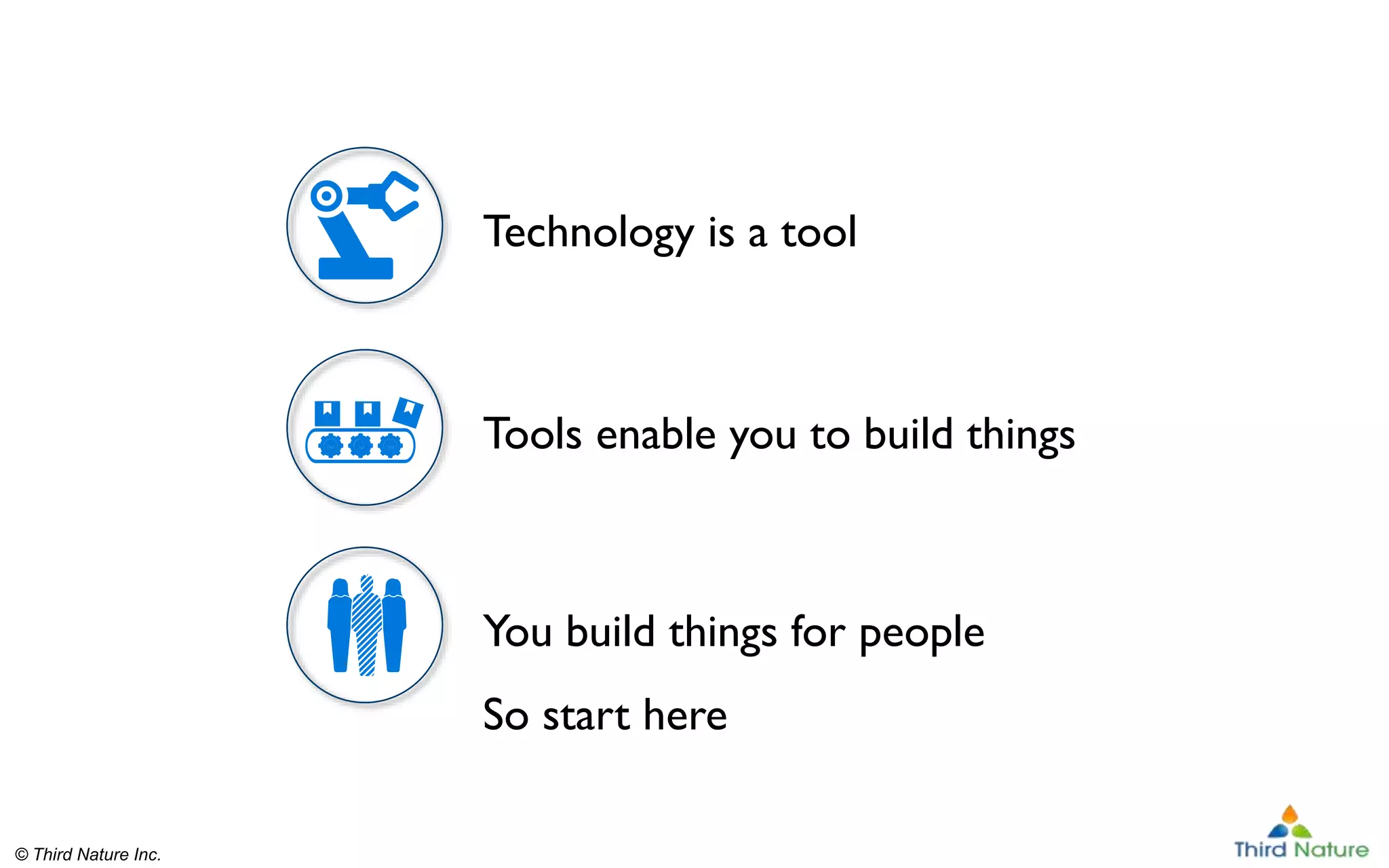 Technology is a tool

Tools enable you to build things

You build things for people

So start here

© Third Nature Inc.

Third Nature